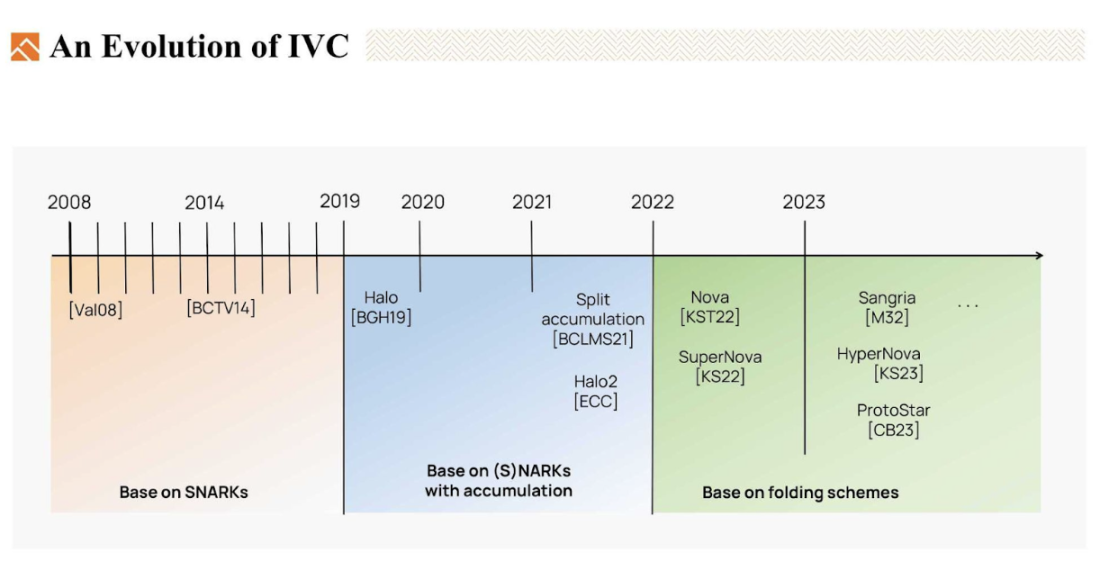 An Evolution of IVC

2008 2014 2019 2020 2021 2022 2023

[Val08]

[BCTV14]

Base on SNARKs

Halo
[BGH19]

Split accumulation
[BCLMS21]

Halo2
[ECC]

Base on (S)NARKs with accumulation

Nova
[KST22]

SuperNova
[KS22]

Sangria
[M32]

HyperNova
[KS23]

ProtoStar
[CB23]

...

Base on folding schemes